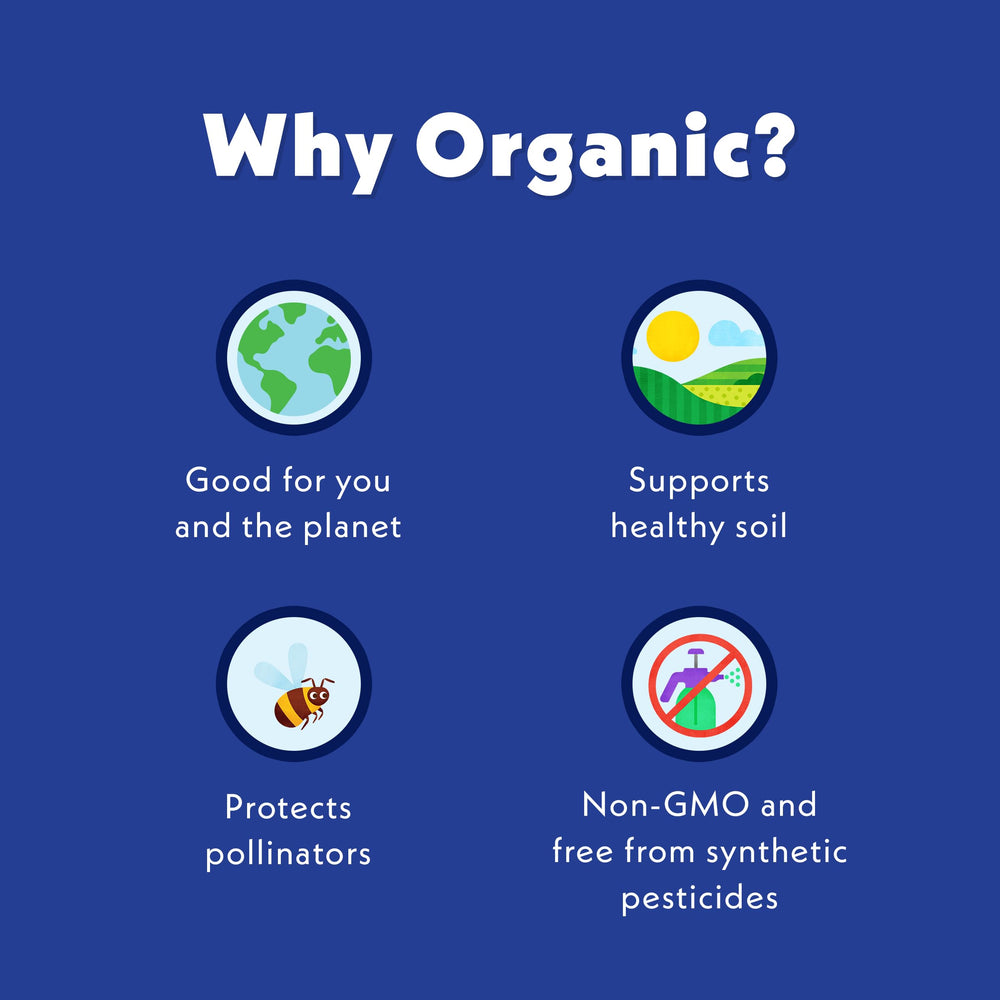 Why Organic?

Good for you and the planet

Supports healthy soil

Protects pollinators

Non-GMO and free from synthetic pesticides